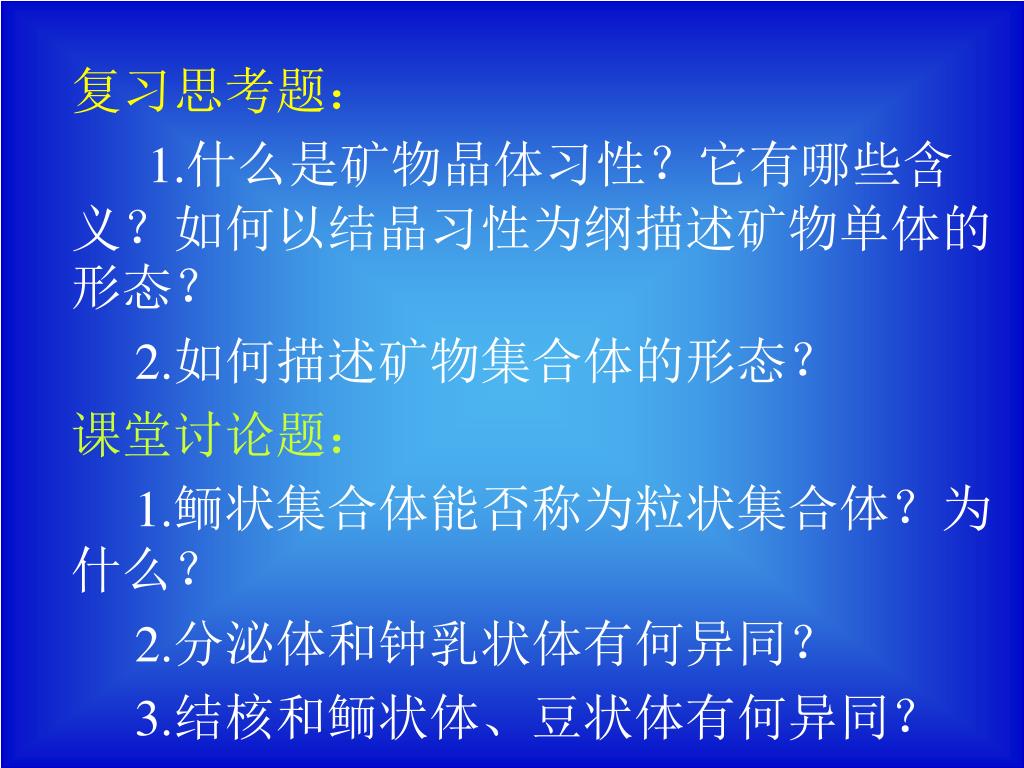 复习思考题：

1.什么是矿物晶体习性？它有哪些含义？如何以结晶习性为纲描述矿物单体的形态？

2.如何描述矿物集合体的形态？

课堂讨论题：

1.鲕状集合体能否称为粒状集合体？为什么？

2.分泌体和钟乳状体有何异同？

3.结核和鲕状体、豆状体有何异同？